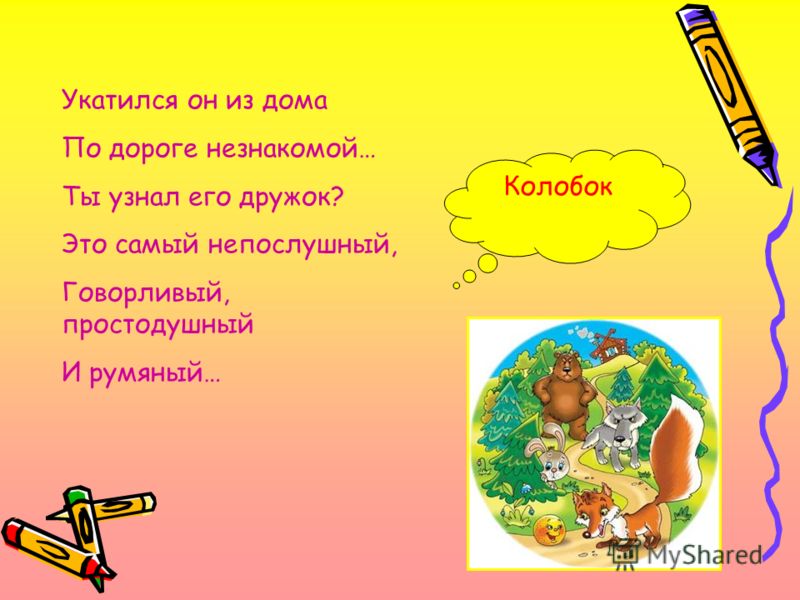 Укатился он из дома

По дороге незнакомой…

Ты узнал его дружок?

Это самый непослушный,

Говорливый, простодушный

И румяный…

Колобок

MyShared